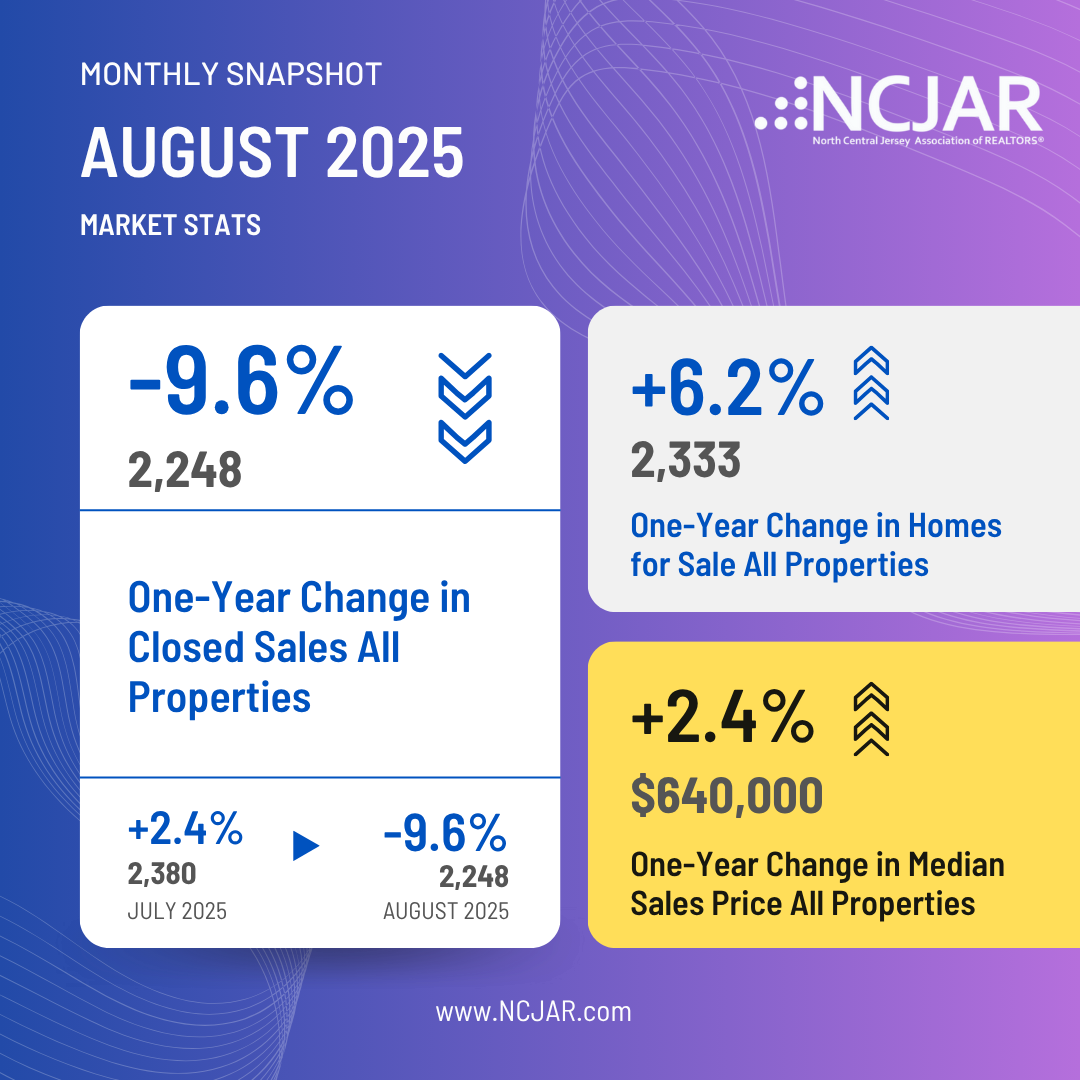 MONTHLY SNAPSHOT

AUGUST 2025

MARKET STATS

NCJAR
North Central Jersey Association of REALTORS®

-9.6%
2,248

One-Year Change in Closed Sales All Properties

+2.4%
2,380
JULY 2025

-9.6%
2,248
AUGUST 2025

+6.2%
2,333

One-Year Change in Homes for Sale All Properties

+2.4%
$640,000

One-Year Change in Median Sales Price All Properties

www.NCJAR.com